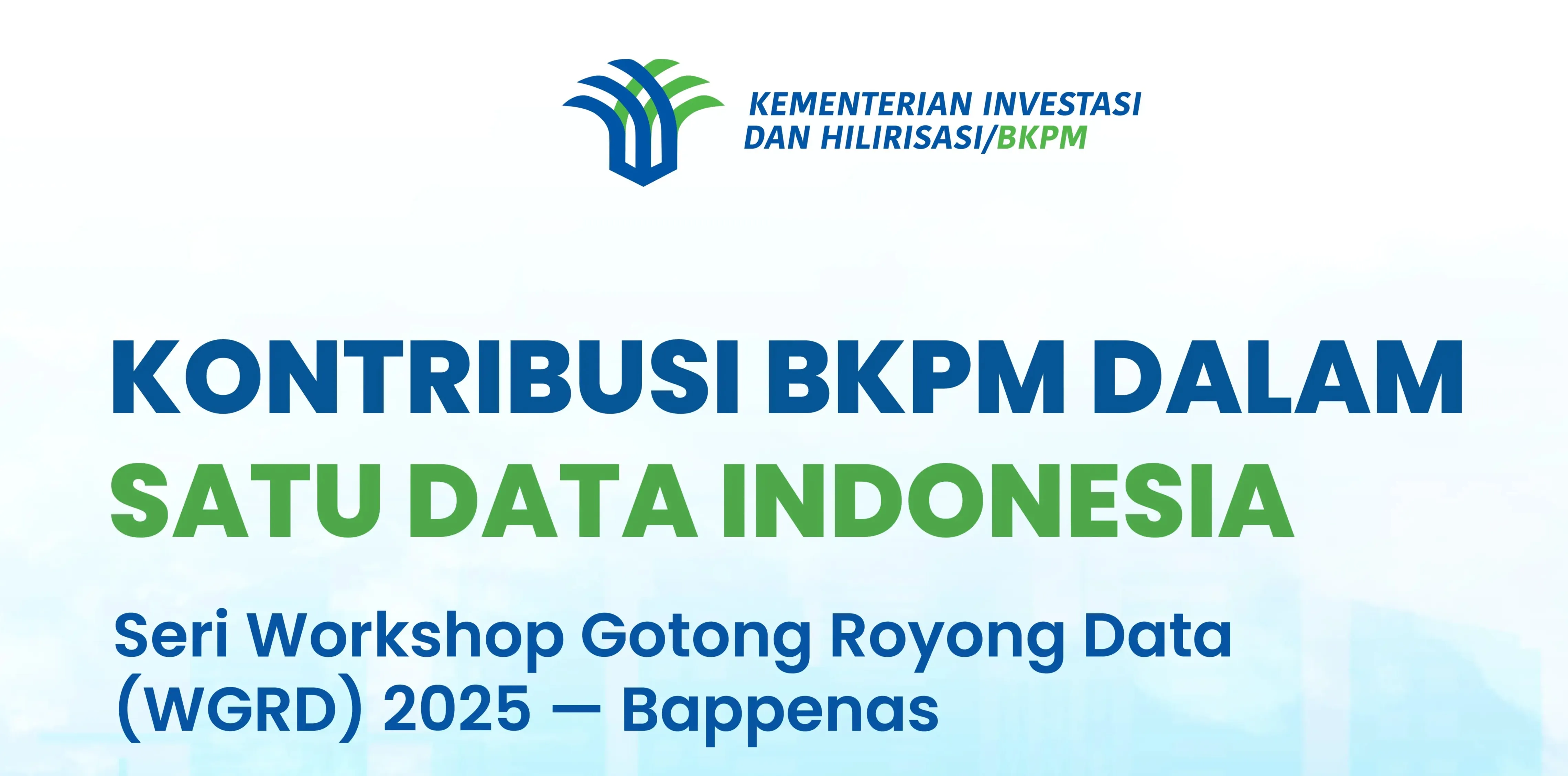 KEMENTERIAN INVESTASI DAN HILIRISASI/BKPM

KONTRIBUSI BKPM DALAM SATU DATA INDONESIA

Seri Workshop Gotong Royong Data (WGRD) 2025 — Bappenas